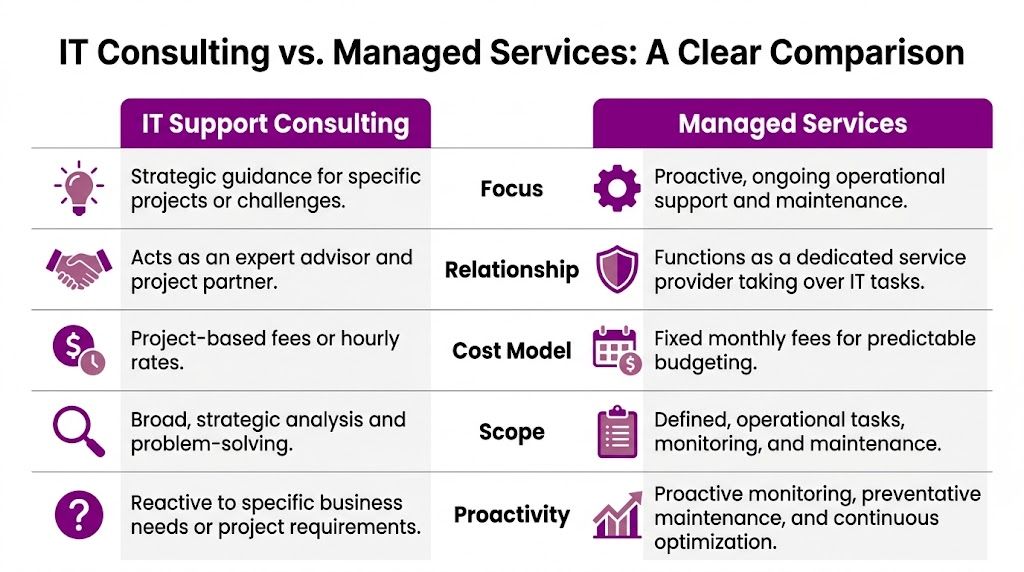 IT Consulting vs. Managed Services: A Clear Comparison

| IT Support Consulting | | Managed Services |
|---|---|---|
| Strategic guidance for specific projects or challenges. | Focus | Proactive, ongoing operational support and maintenance. |
| Acts as an expert advisor and project partner. | Relationship | Functions as a dedicated service provider taking over IT tasks. |
| Project-based fees or hourly rates. | Cost Model | Fixed monthly fees for predictable budgeting. |
| Broad, strategic analysis and problem-solving. | Scope | Defined, operational tasks, monitoring, and maintenance. |
| Reactive to specific business needs or project requirements. | Proactivity | Proactive monitoring, preventative maintenance, and continuous optimization. |